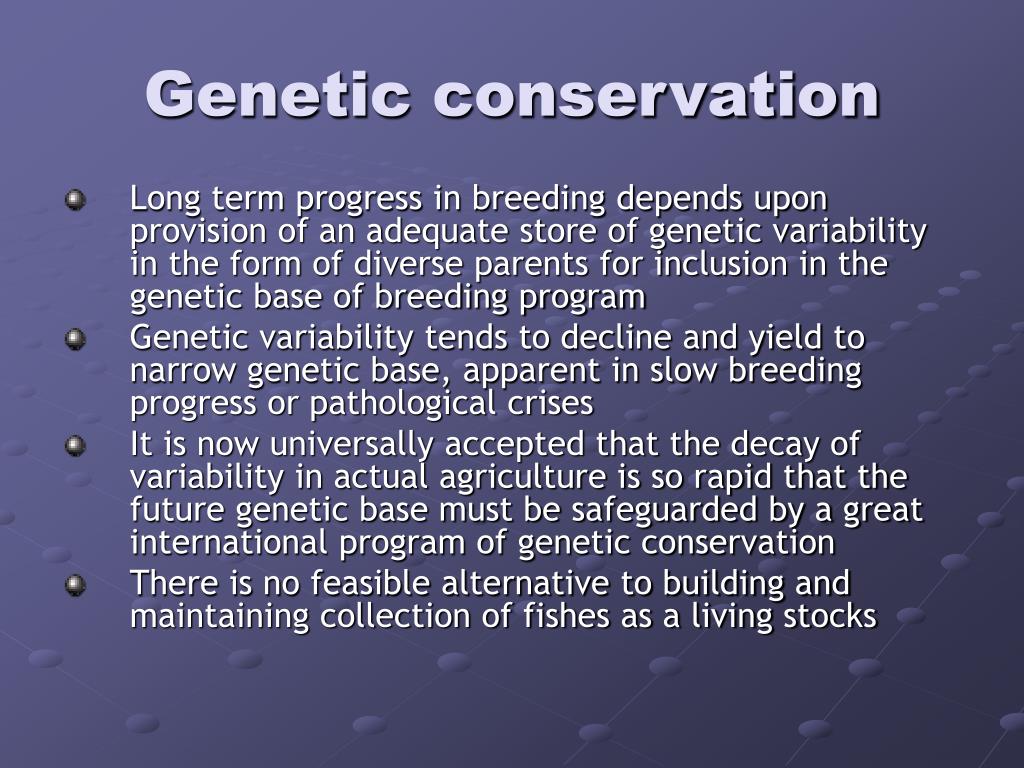 Genetic conservation

Long term progress in breeding depends upon provision of an adequate store of genetic variability in the form of diverse parents for inclusion in the genetic base of breeding program

Genetic variability tends to decline and yield to narrow genetic base, apparent in slow breeding progress or pathological crises

It is now universally accepted that the decay of variability in actual agriculture is so rapid that the future genetic base must be safeguarded by a great international program of genetic conservation

There is no feasible alternative to building and maintaining collection of fishes as a living stocks